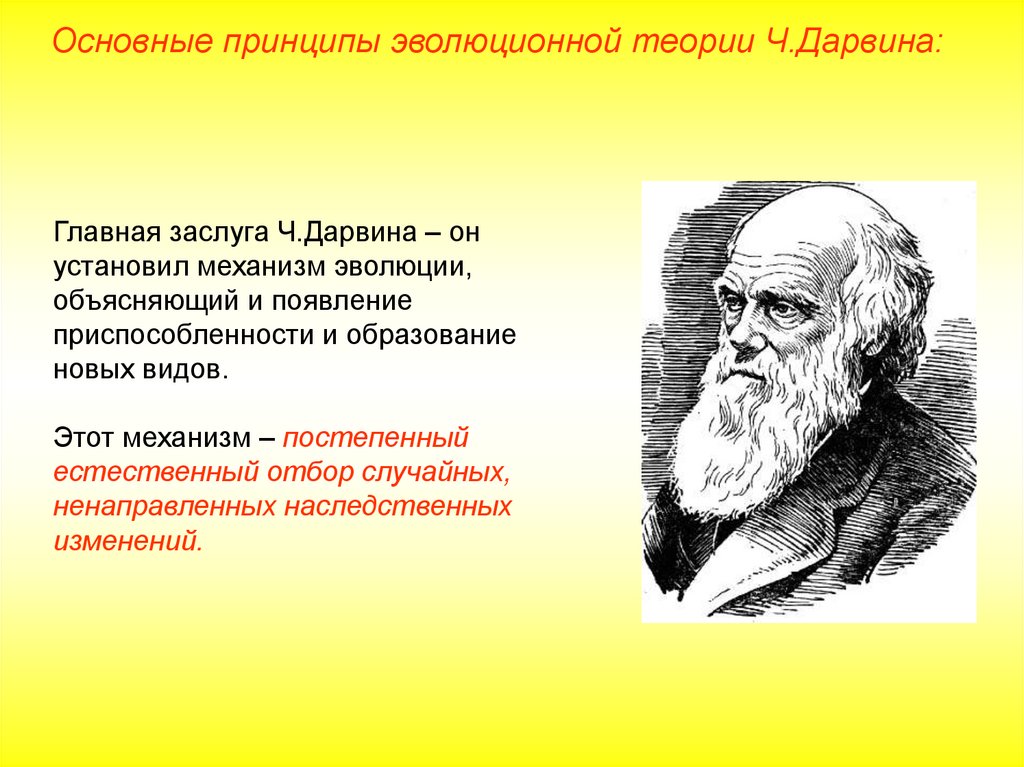 Основные принципы эволюционной теории Ч.Дарвина:

Главная заслуга Ч.Дарвина – он установил механизм эволюции, объясняющий и появление приспособленности и образование новых видов.

Этот механизм – постепенный естественный отбор случайных, ненаправленных наследственных изменений.